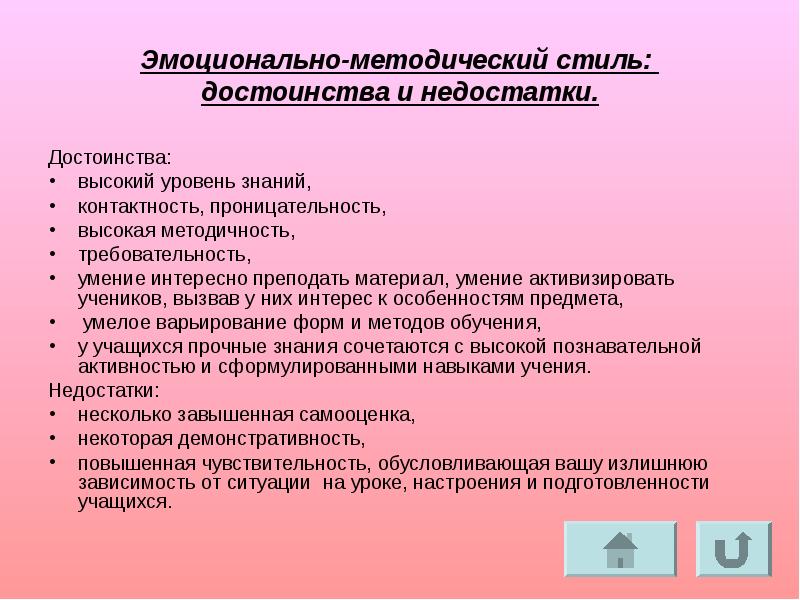 Эмоционально-методический стиль: достоинства и недостатки.

Достоинства:
• высокий уровень знаний,
• контактность, проницательность,
• высокая методичность,
• требовательность,
• умение интересно преподать материал, умение активизировать учеников, вызвав у них интерес к особенностям предмета,
• умелое варьирование форм и методов обучения,
• у учащихся прочные знания сочетаются с высокой познавательной активностью и сформулированными навыками учения.

Недостатки:
• несколько завышенная самооценка,
• некоторая демонстративность,
• повышенная чувствительность, обусловливающая вашу излишнюю зависимость от ситуации на уроке, настроения и подготовленности учащихся.